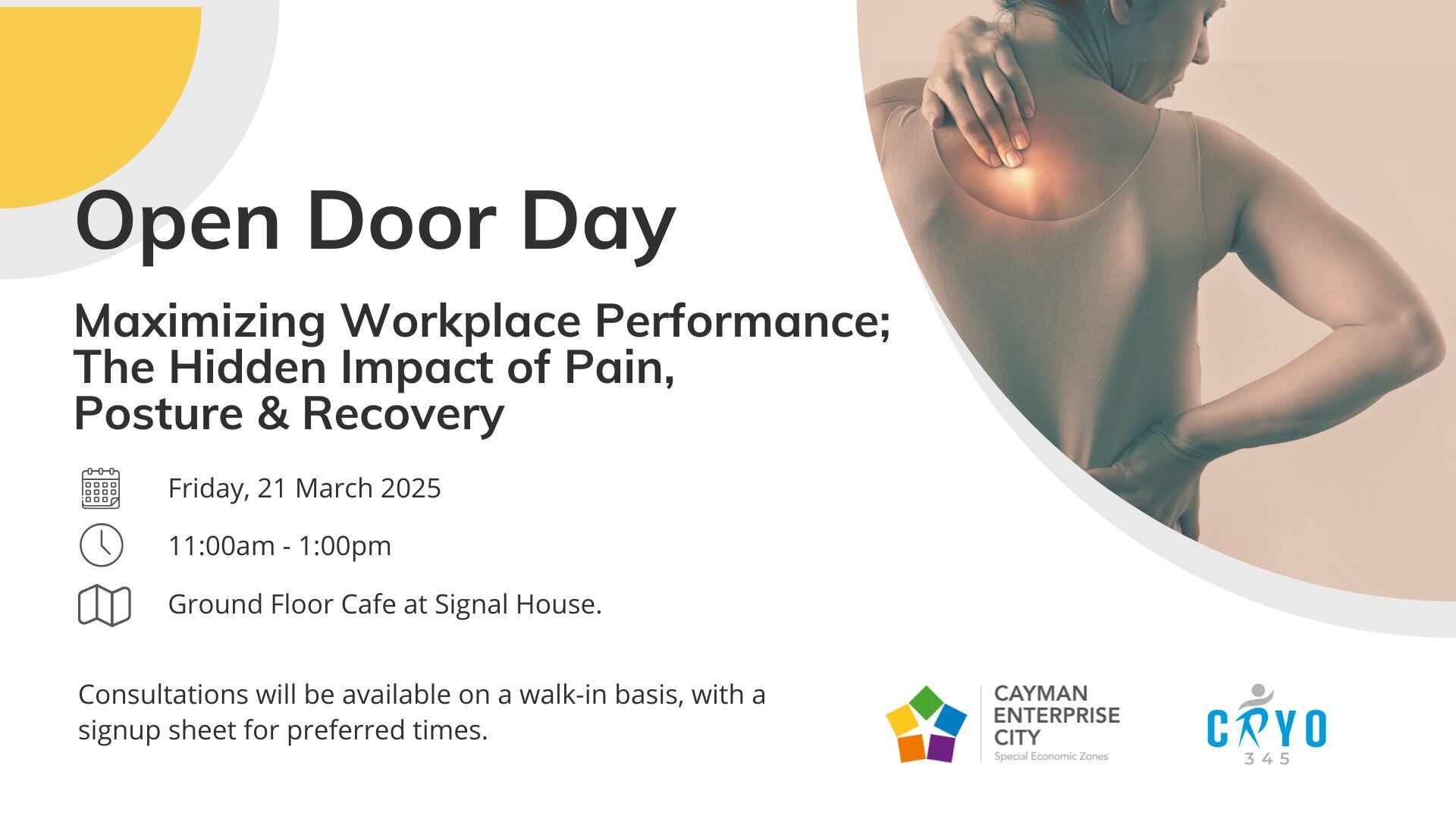 Open Door Day

Maximizing Workplace Performance; The Hidden Impact of Pain, Posture & Recovery

Friday, 21 March 2025

11:00am - 1:00pm

Ground Floor Cafe at Signal House.

Consultations will be available on a walk-in basis, with a signup sheet for preferred times.

CAYMAN ENTERPRISE CITY
Special Economic Zones

CRYO
345